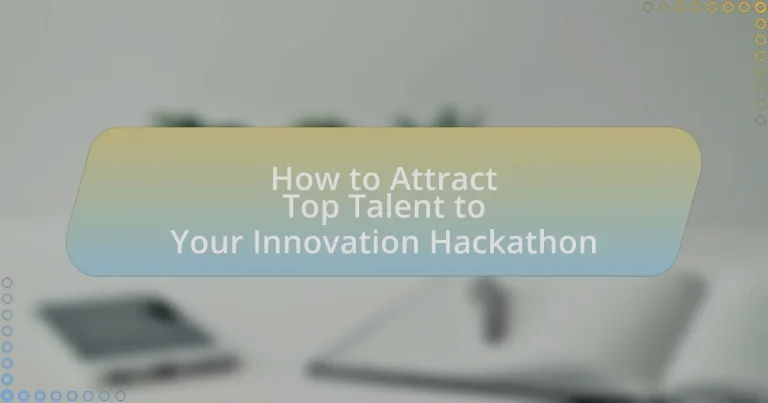 How to Attract Top Talent to Your Innovation Hackathon